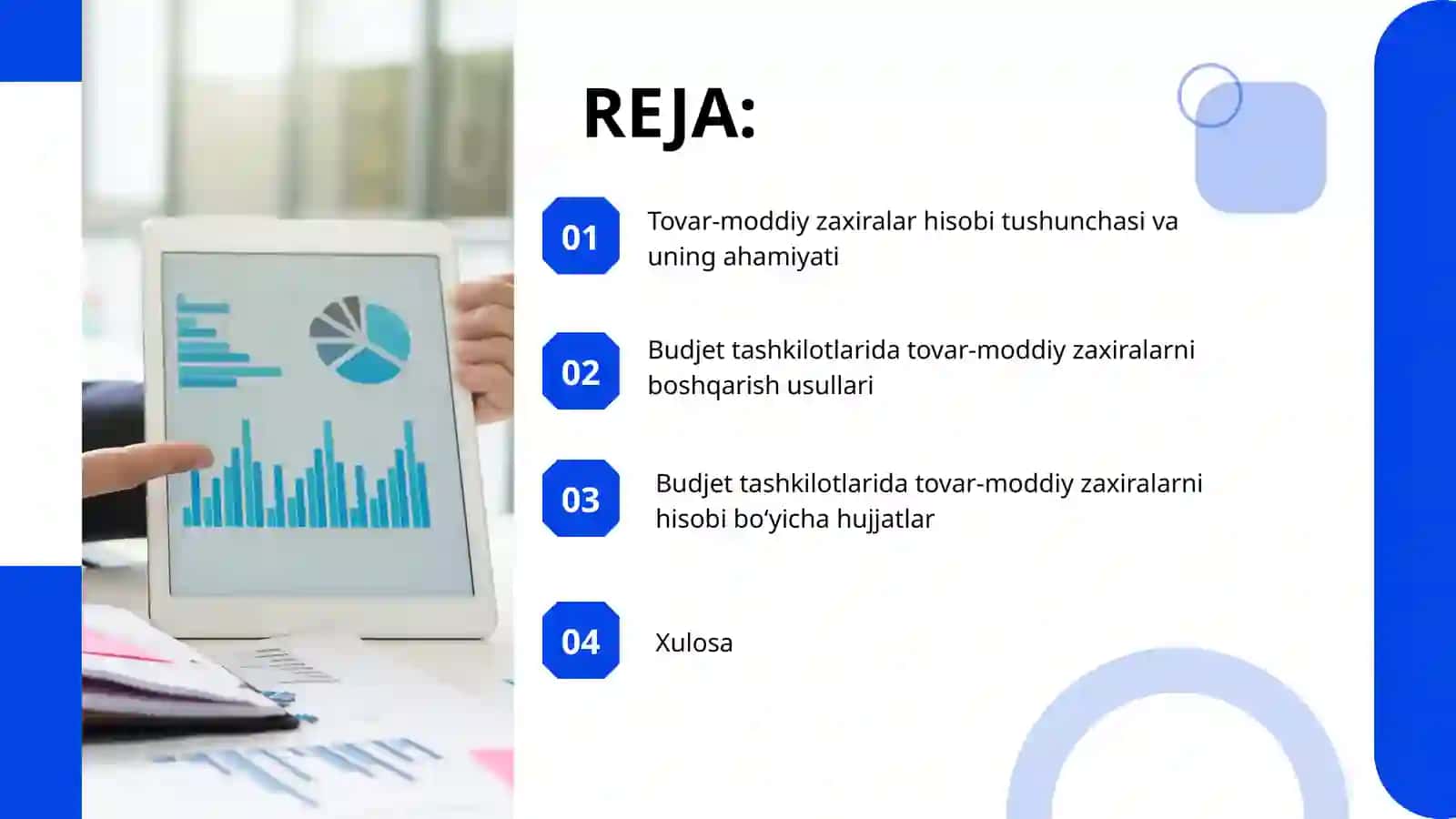 REJA:

01 Tovar-moddiy zaxiralar hisobi tushunchasi va uning ahamiyati

02 Budjet tashkilotlarida tovar-moddiy zaxiralarni boshqarish usullari

03 Budjet tashkilotlarida tovar-moddiy zaxiralarni hisobi bo‘yicha hujjatlar

04 Xulosa